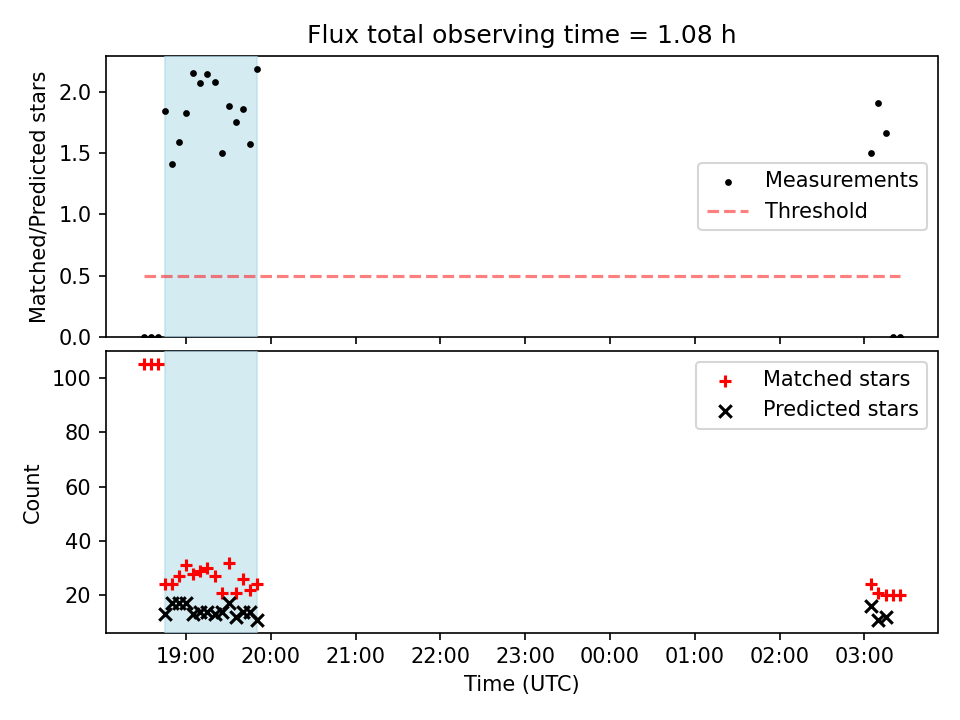 Flux total observing time = 1.08 h

Matched/Predicted stars

2.0
1.5
1.0
0.5
0.0

Measurements
Threshold

Count

100
80
60
40
20

Matched stars
Predicted stars

19:00 20:00 21:00 22:00 23:00 00:00 01:00 02:00 03:00

Time (UTC)